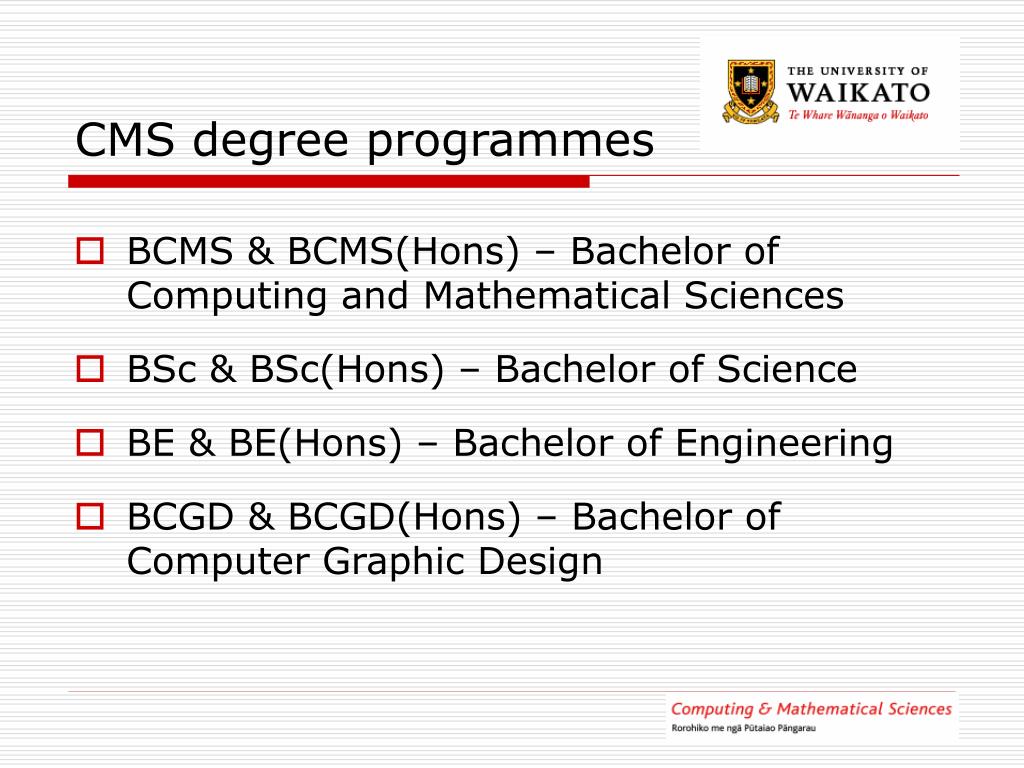 THE UNIVERSITY OF
WAIKATO
Te Whare Wānanga o Waikato

CMS degree programmes

BCMS & BCMS(Hons) – Bachelor of Computing and Mathematical Sciences

BSc & BSc(Hons) – Bachelor of Science

BE & BE(Hons) – Bachelor of Engineering

BCGD & BCGD(Hons) – Bachelor of Computer Graphic Design

Computing & Mathematical Sciences
Rorohiko me ngā Pūtaiao Pāngarau